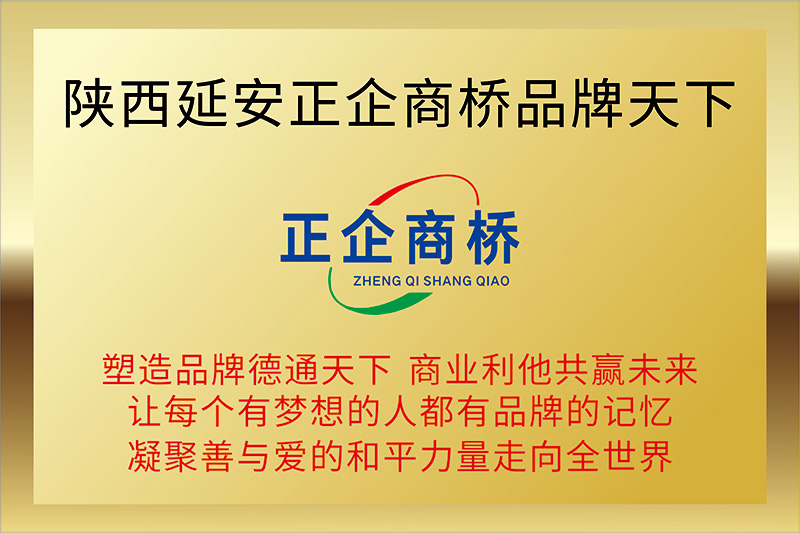 陕西延安正企商桥品牌天下

正企商桥
ZHENG QI SHANG QIAO

塑造品牌德通天下 商业利他共赢未来
让每个有梦想的人都有品牌的记忆
凝聚善与爱的和平力量走向全世界